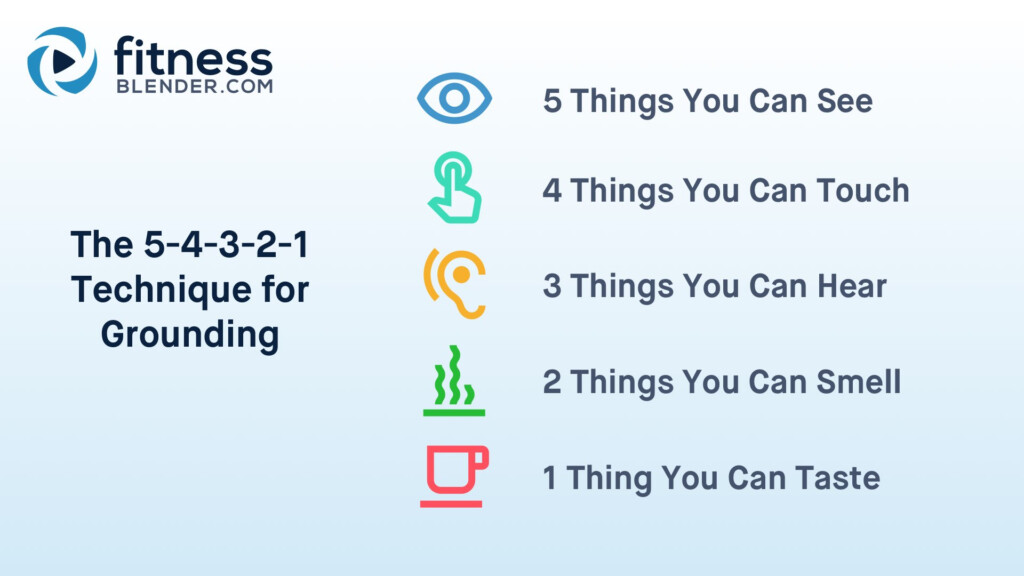 fitness
BLENDER.COM

The 5-4-3-2-1 Technique for Grounding

5 Things You Can See

4 Things You Can Touch

3 Things You Can Hear

2 Things You Can Smell

1 Thing You Can Taste